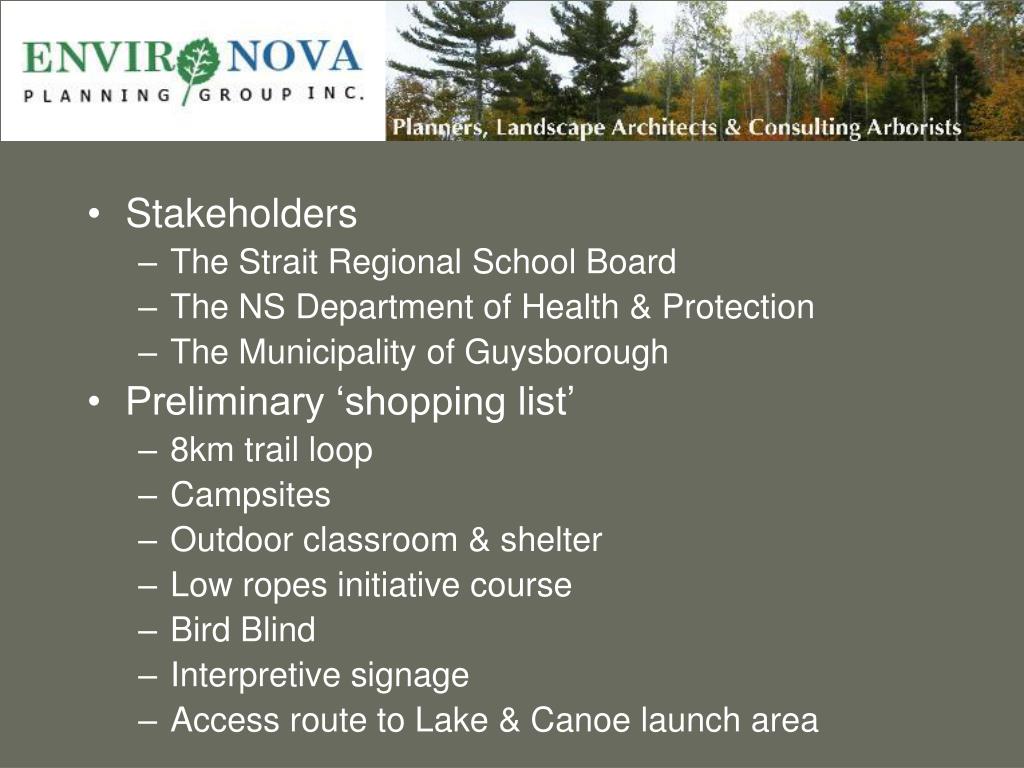 ENVIRONOVA
PLANNING GROUP INC.

Planners, Landscape Architects & Consulting Arborists

• Stakeholders
– The Strait Regional School Board
– The NS Department of Health & Protection
– The Municipality of Guysborough
• Preliminary ‘shopping list’
– 8km trail loop
– Campsites
– Outdoor classroom & shelter
– Low ropes initiative course
– Bird Blind
– Interpretive signage
– Access route to Lake & Canoe launch area